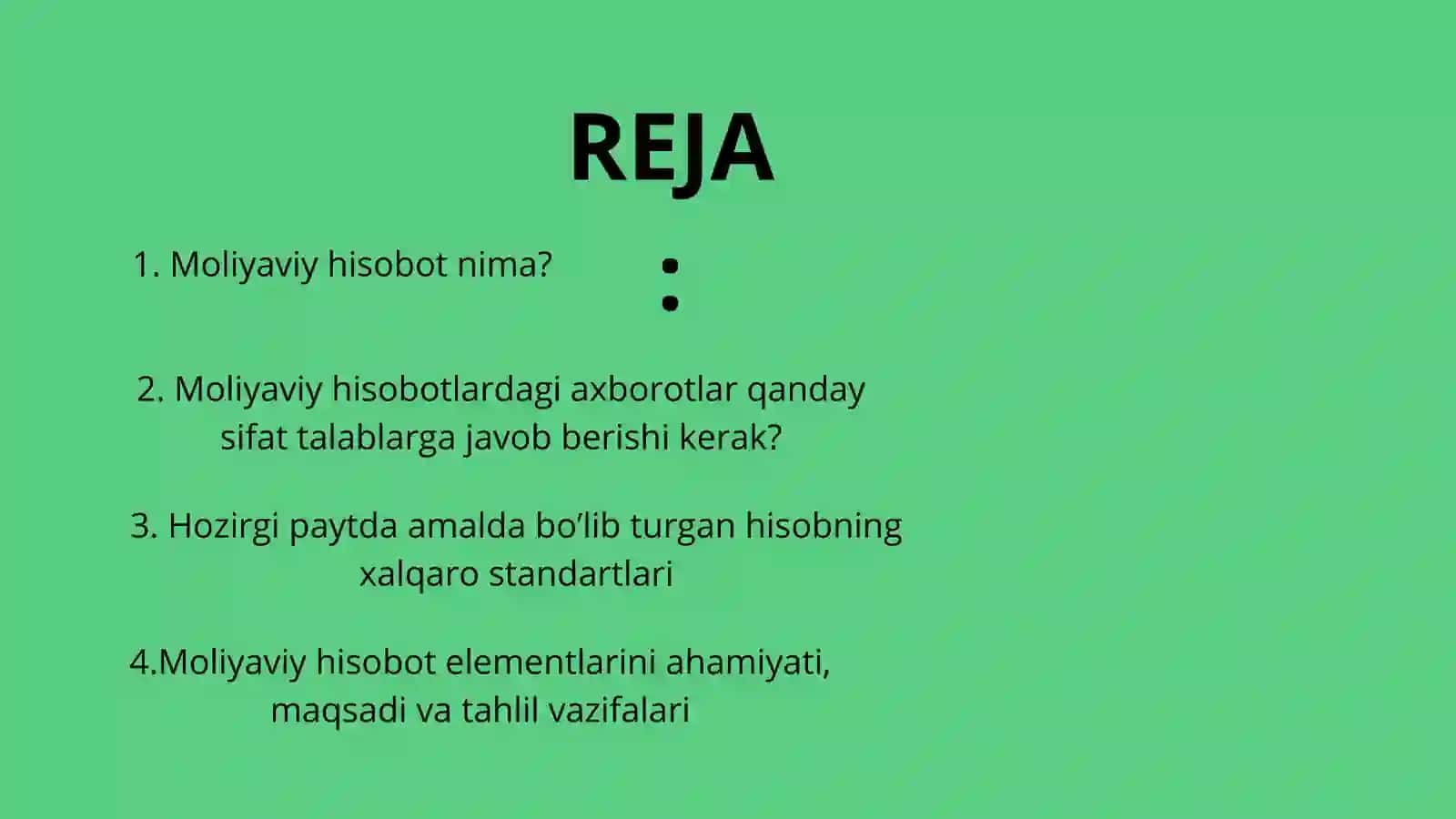 REJA

:

1. Moliyaviy hisobot nima?

2. Moliyaviy hisobotlardagi axborotlar qanday sifat talablarga javob berishi kerak?

3. Hozirgi paytda amalda bo’lib turgan hisobning xalqaro standartlari

4.Moliyaviy hisobot elementlarini ahamiyati, maqsadi va tahlil vazifalari